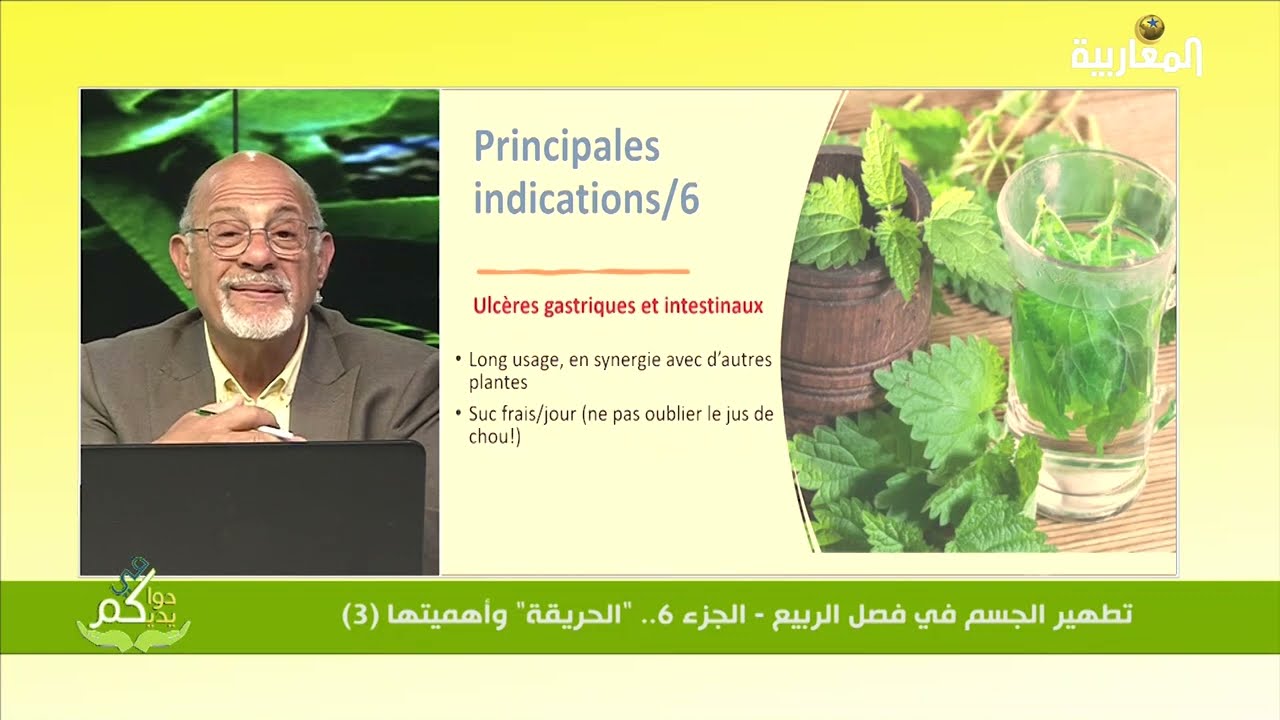 المغاربية

Principales indications/6

Ulcères gastriques et intestinaux

• Long usage, en synergie avec d'autres plantes

• Suc frais/jour (ne pas oublier le jus de chou!)

دواكم في يديكم

تطهير الجسم في فصل الربيع - الجزء 6.. "الحريقة" وأهميتها (3)